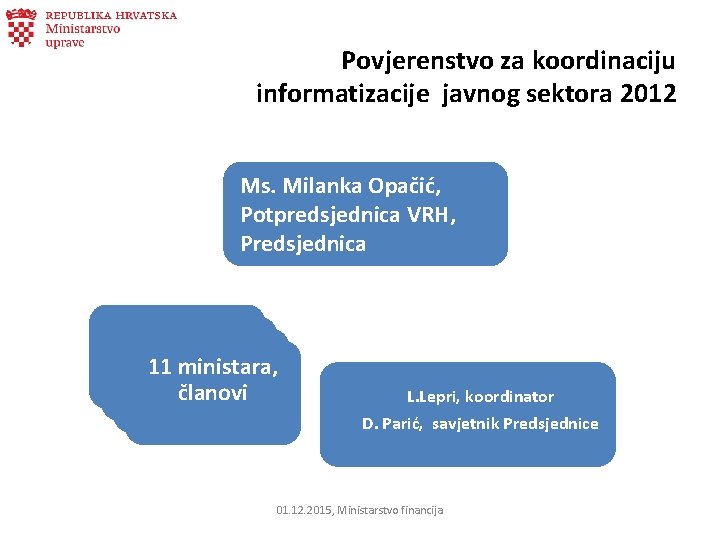 REPUBLIKA HRVATSKA
Ministarstvo
uprave

Povjerenstvo za koordinaciju informatizacije javnog sektora 2012

Ms. Milanka Opačić, Potpredsjednica VRH, Predsjednica

11 ministara, članovi

L.Lepri, koordinator
D. Parić, savjetnik Predsjednice

01.12.2015, Ministarstvo financija